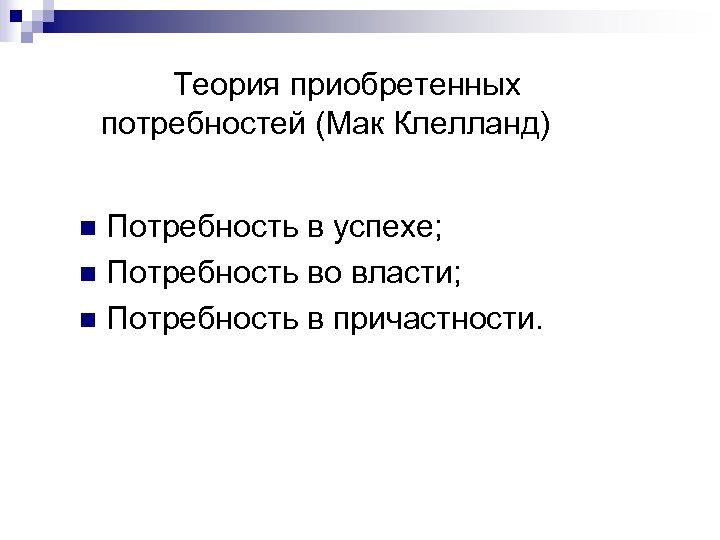 Теория приобретенных потребностей (Мак Клелланд)

Потребность в успехе;
Потребность во власти;
Потребность в причастности.